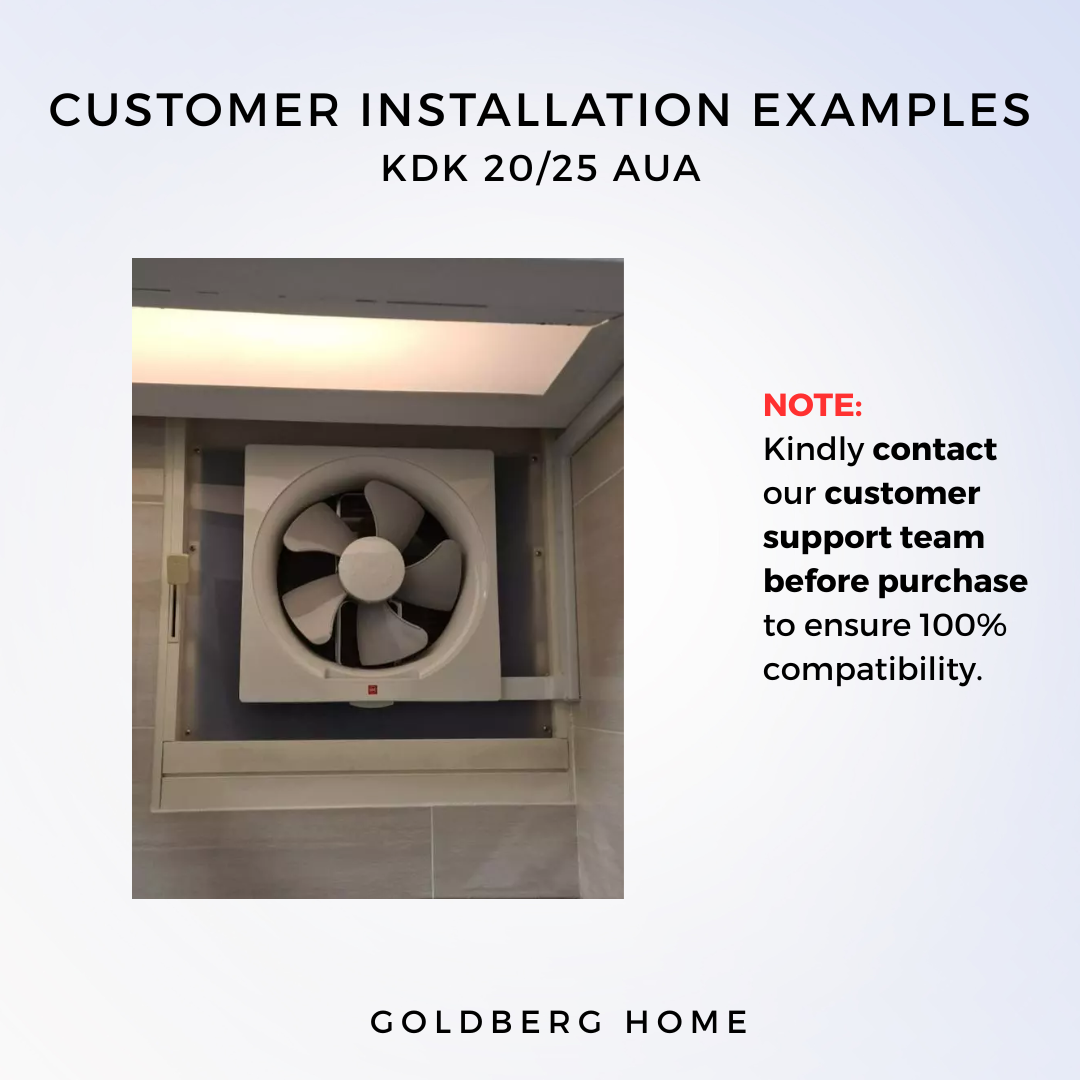 CUSTOMER INSTALLATION EXAMPLES
KDK 20/25 AUA

NOTE:
Kindly contact our customer support team before purchase to ensure 100% compatibility.

GOLDBERG HOME